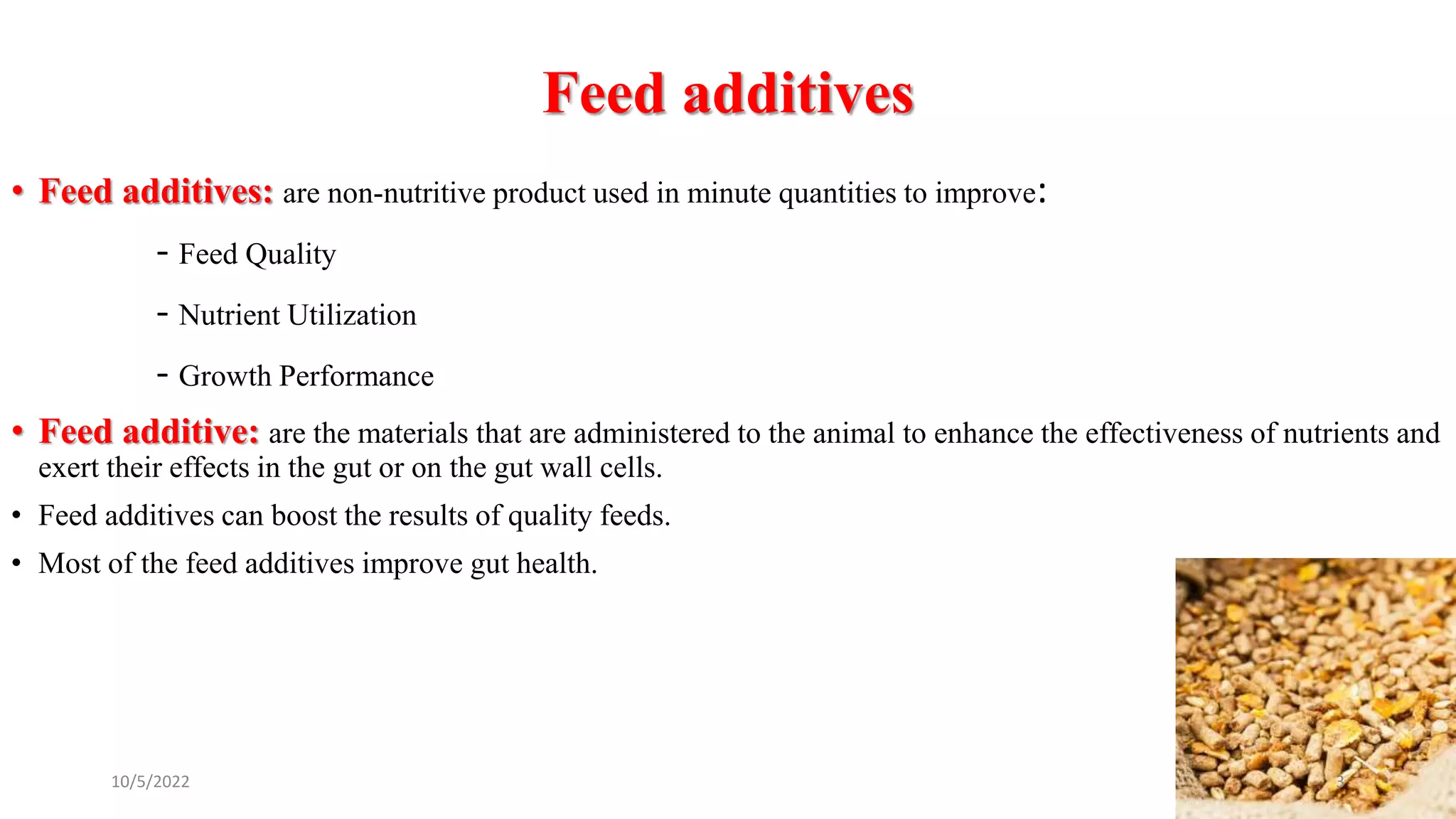 Feed additives

• Feed additives: are non-nutritive product used in minute quantities to improve:

- Feed Quality

- Nutrient Utilization

- Growth Performance

• Feed additive: are the materials that are administered to the animal to enhance the effectiveness of nutrients and exert their effects in the gut or on the gut wall cells.

• Feed additives can boost the results of quality feeds.

• Most of the feed additives improve gut health.

10/5/2022

3